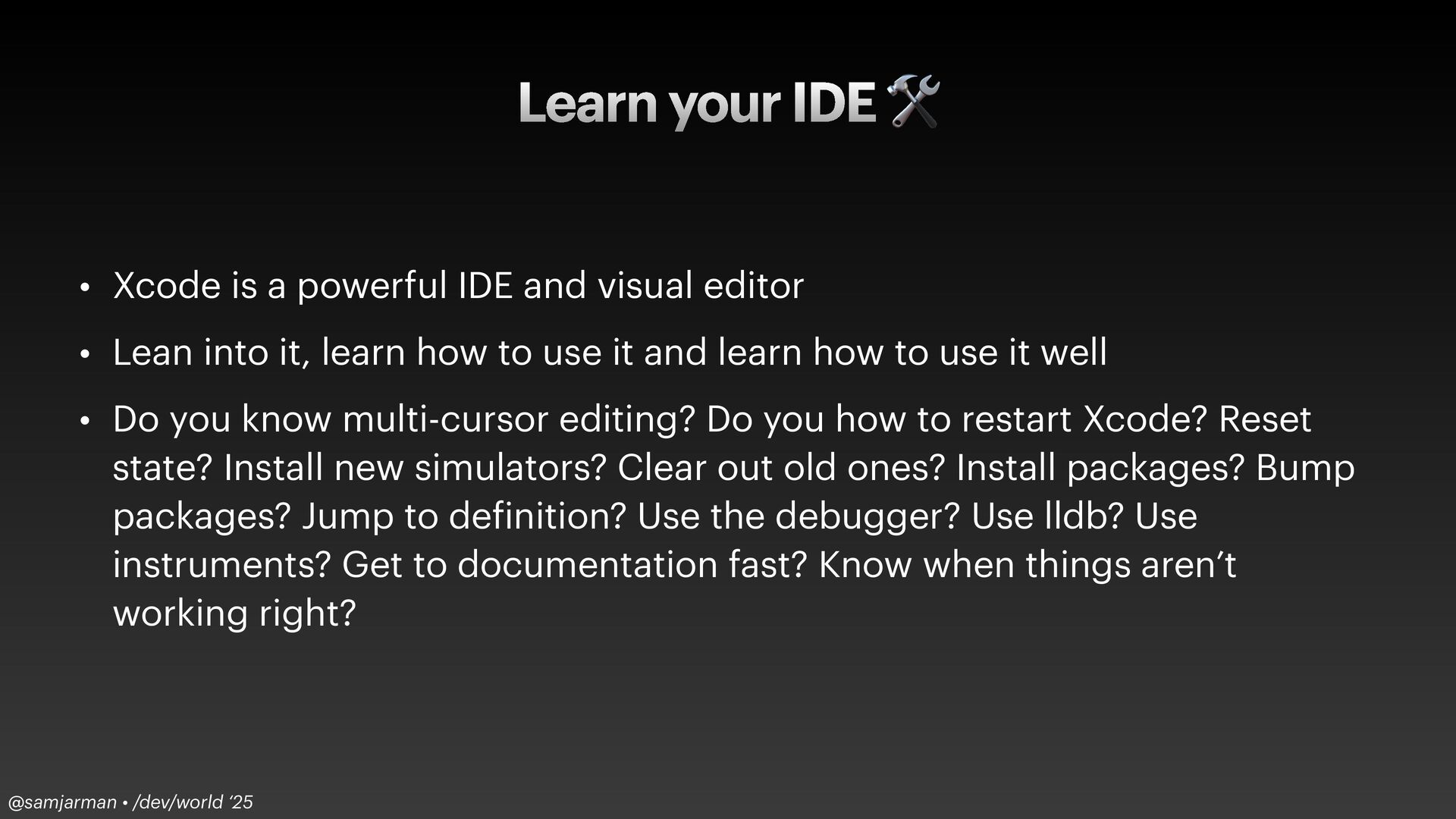 Learn your IDE 🛠️

• Xcode is a powerful IDE and visual editor

• Lean into it, learn how to use it and learn how to use it well

• Do you know multi-cursor editing? Do you how to restart Xcode? Reset state? Install new simulators? Clear out old ones? Install packages? Bump packages? Jump to definition? Use the debugger? Use lldb? Use instruments? Get to documentation fast? Know when things aren’t working right?

@samjarman • /dev/world ‘25